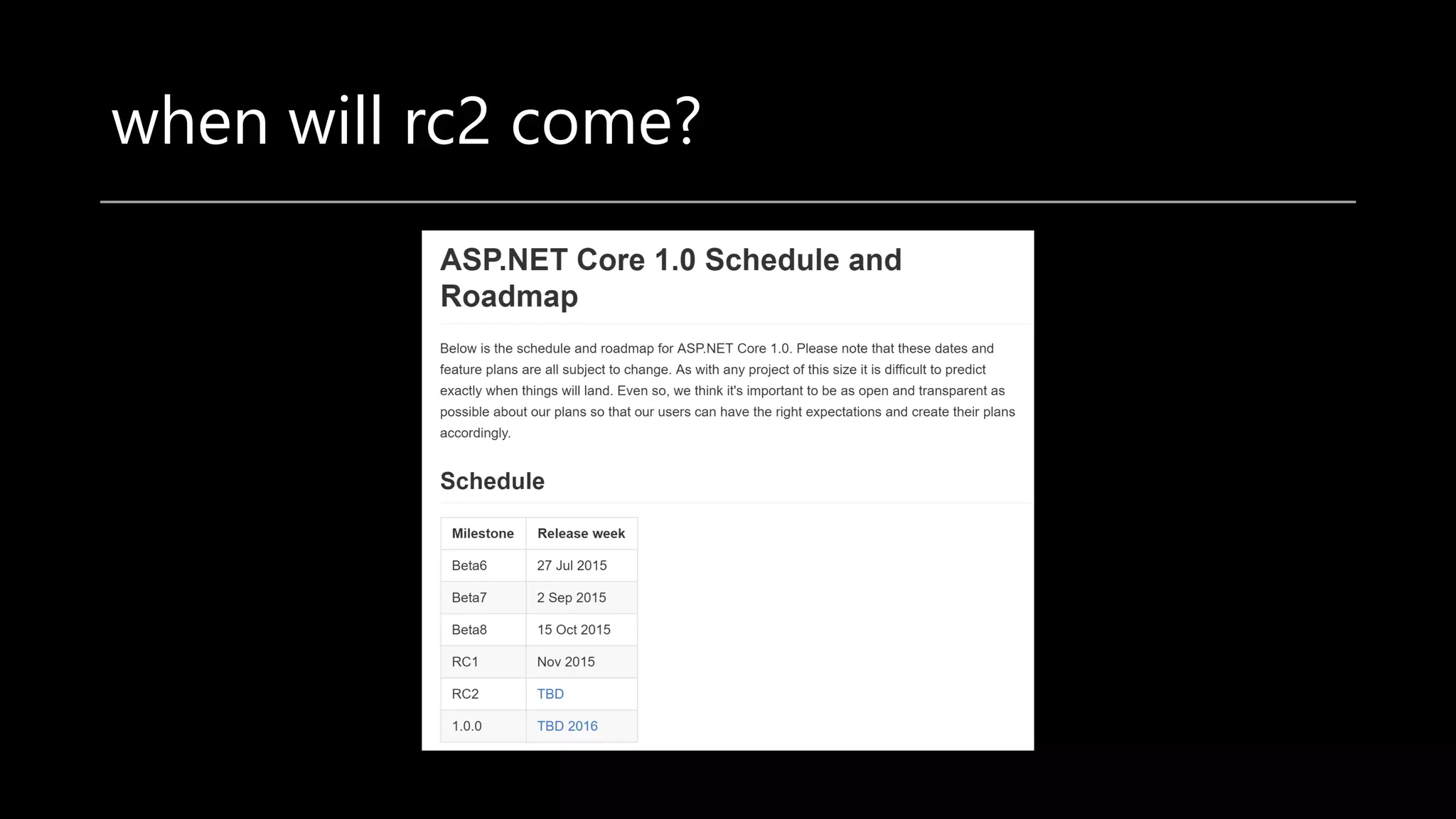 when will rc2 come?

ASP.NET Core 1.0 Schedule and Roadmap

Below is the schedule and roadmap for ASP.NET Core 1.0. Please note that these dates and feature plans are all subject to change. As with any project of this size it is difficult to predict exactly when things will land. Even so, we think it's important to be as open and transparent as possible about our plans so that our users can have the right expectations and create their plans accordingly.

Schedule

| Milestone | Release week |
|---|---|
| Beta6 | 27 Jul 2015 |
| Beta7 | 2 Sep 2015 |
| Beta8 | 15 Oct 2015 |
| RC1 | Nov 2015 |
| RC2 | TBD |
| 1.0.0 | TBD 2016 |